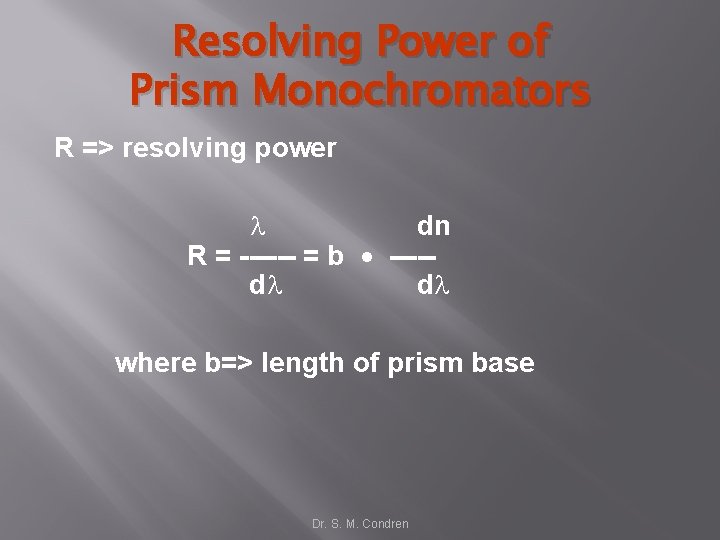 Resolving Power of Prism Monochromators

R => resolving power

$R = \frac{\lambda}{d\lambda} = b \cdot \frac{dn}{d\lambda}$

where b=> length of prism base

Dr. S. M. Condren